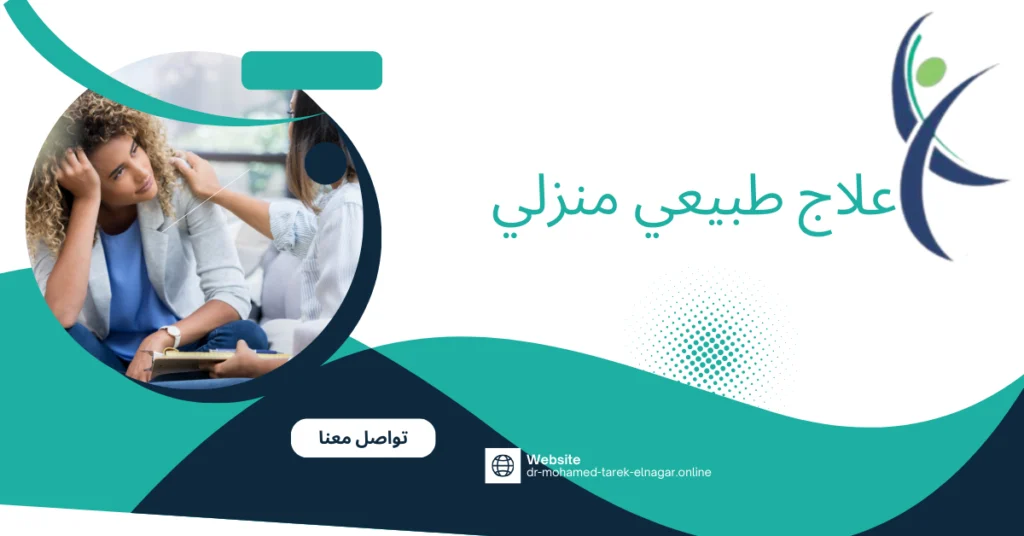 علاج طبيعي منزلي

تواصل معنا

Website
dr-mohamed-tarek-elnagar.online